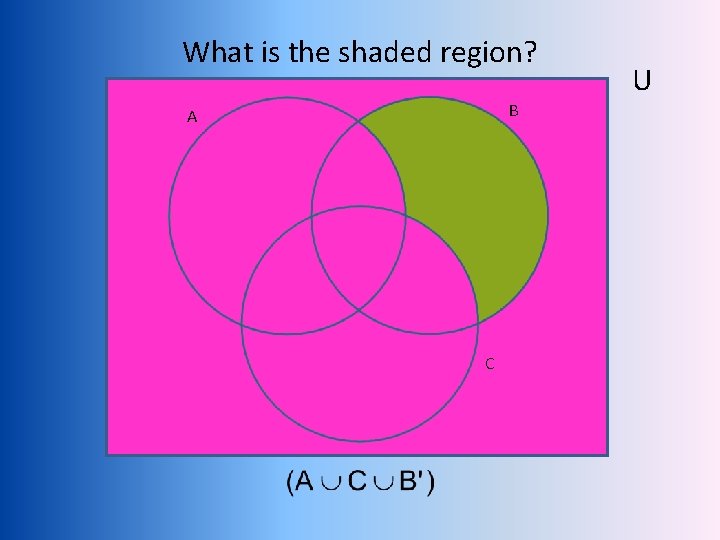 What is the shaded region?

U

A

B

C

$(A \cup C \cup B')$